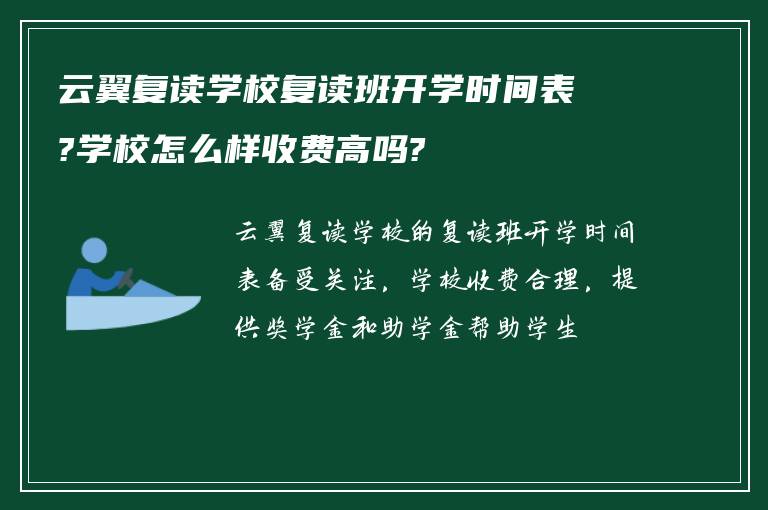 云翼复读学校复读班开学时间表?学校怎么样收费高吗?

云翼复读学校的复读班开学时间表备受关注，学校收费合理，提供奖学金和助学金帮助学生